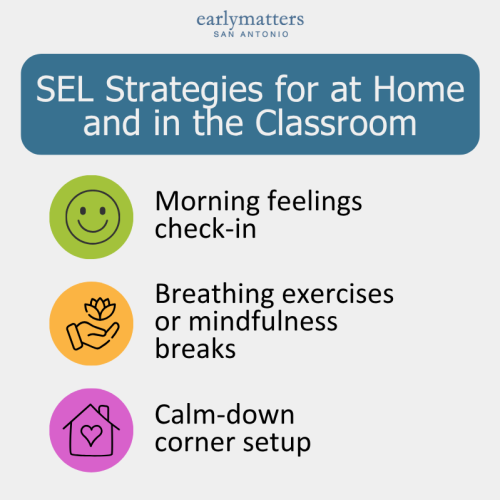 earlymatters
SAN ANTONIO

SEL Strategies for at Home and in the Classroom

Morning feelings check-in

Breathing exercises or mindfulness breaks

Calm-down corner setup